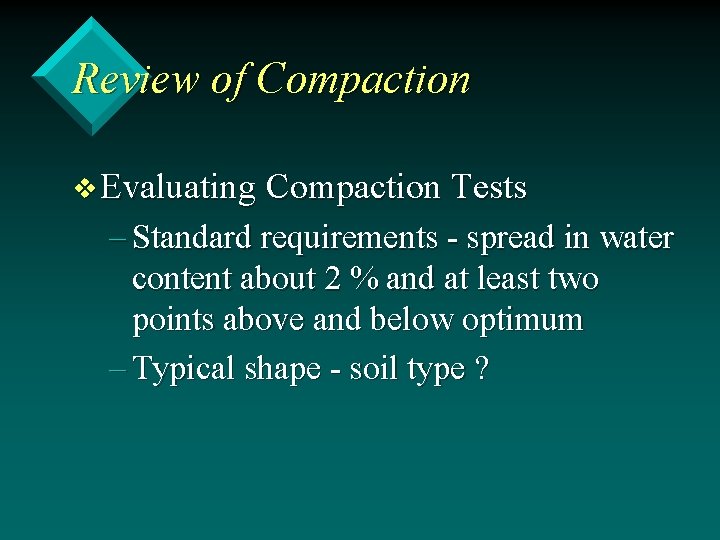 Review of Compaction

❖ Evaluating Compaction Tests

– Standard requirements - spread in water content about 2 % and at least two points above and below optimum

– Typical shape - soil type ?